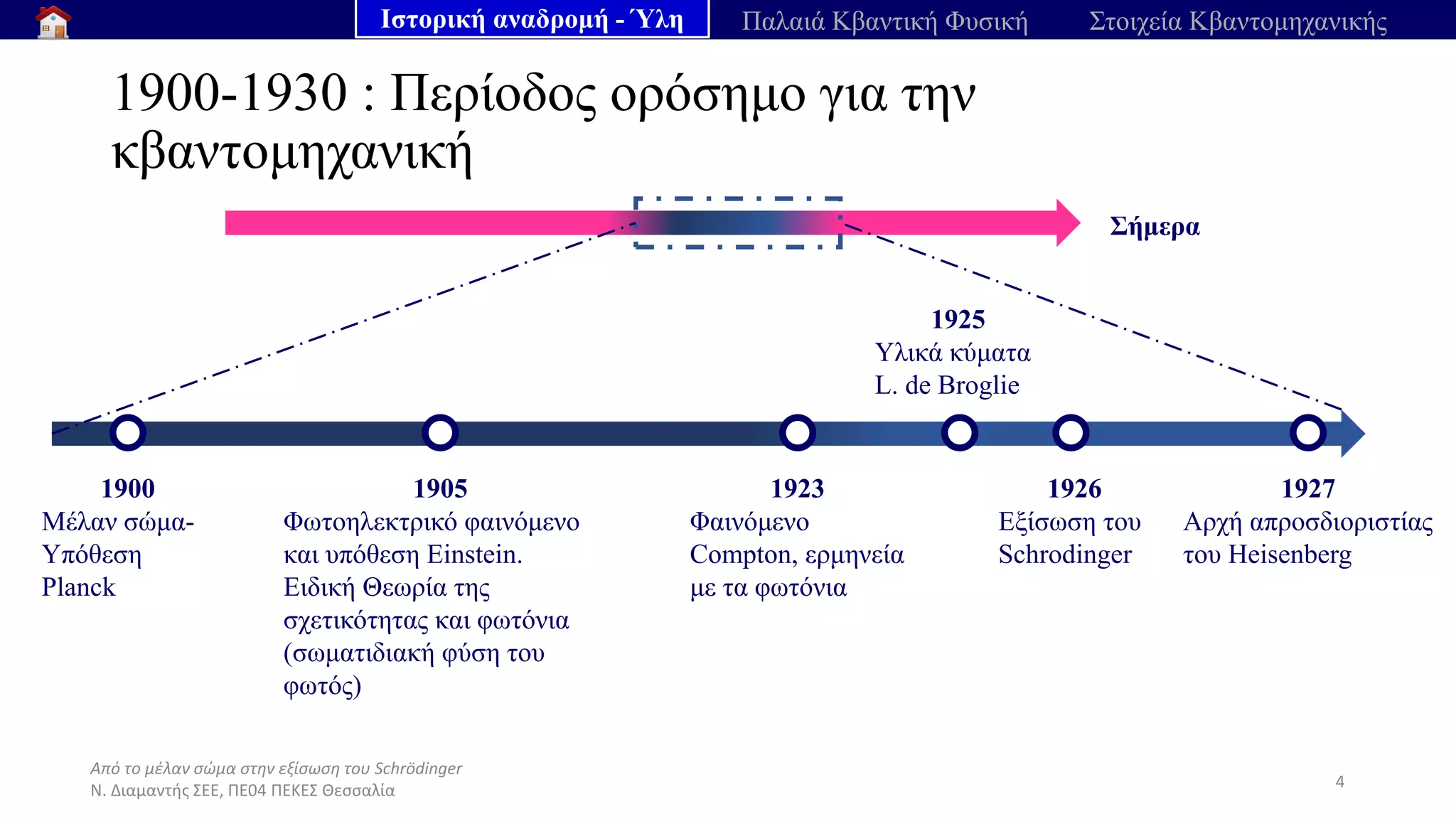 Ιστορική αναδρομή - Ύλη

Παλαιά Κβαντική Φυσική

Στοιχεία Κβαντομηχανικής

1900-1930 : Περίοδος ορόσημο για την κβαντομηχανική

Σήμερα

1925
Υλικά κύματα
L. de Broglie

1900
Μέλαν σώμα-Υπόθεση Planck

1905
Φωτοηλεκτρικό φαινόμενο και υπόθεση Einstein. Ειδική Θεωρία της σχετικότητας και φωτόνια (σωματιδιακή φύση του φωτός)

1923
Φαινόμενο Compton, ερμηνεία με τα φωτόνια

1926
Εξίσωση του Schrodinger

1927
Αρχή απροσδιοριστίας του Heisenberg

Από το μέλαν σώμα στην εξίσωση του Schrödinger
Ν. Διαμαντής ΣΕΕ, ΠΕ04 ΠΕΚΕΣ Θεσσαλία

4